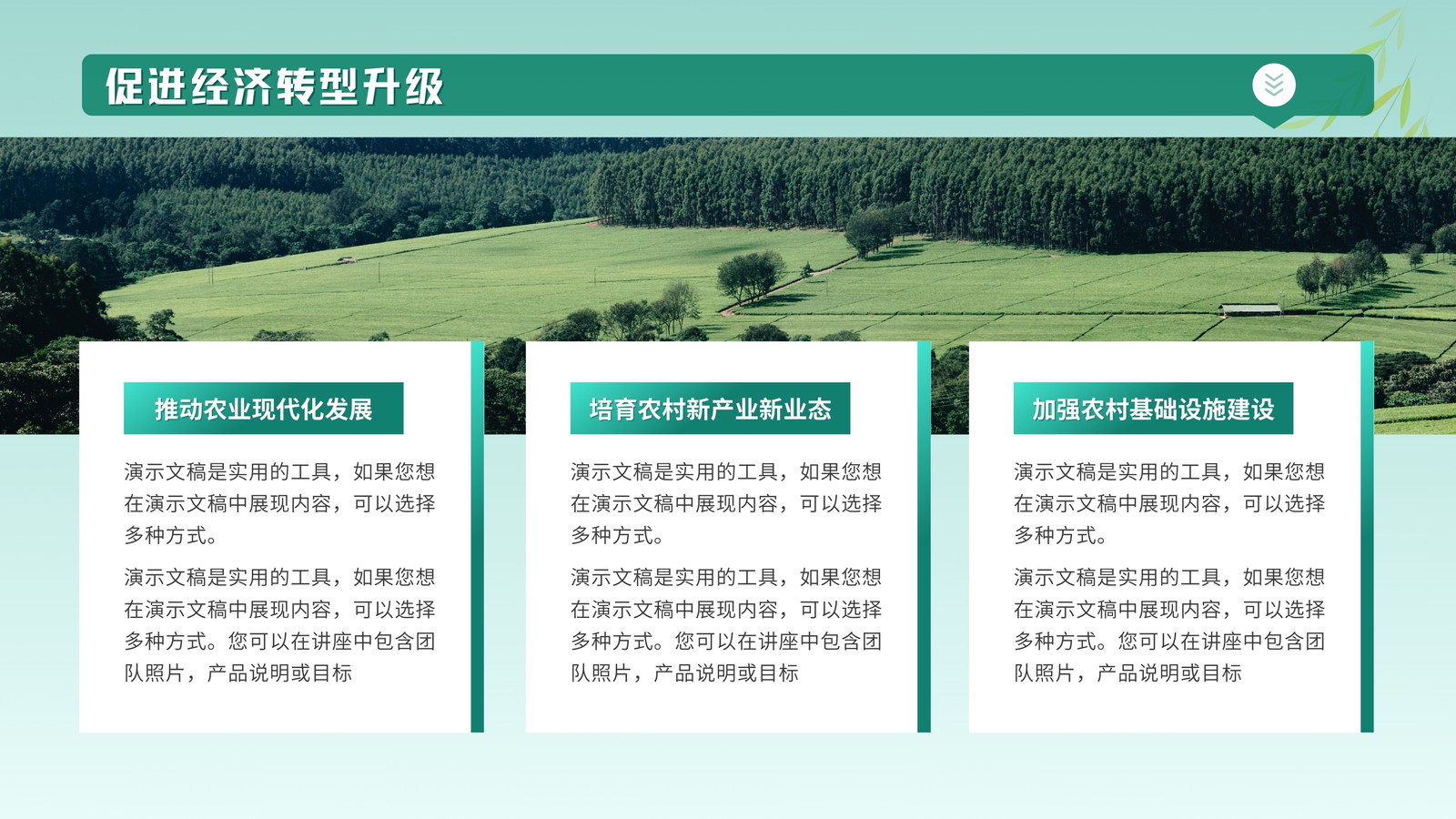 促进经济转型升级

推动农业现代化发展

演示文稿是实用的工具，如果您想在演示文稿中展现内容，可以选择多种方式。

演示文稿是实用的工具，如果您想在演示文稿中展现内容，可以选择多种方式。您可以在讲座中包含团队照片，产品说明或目标

培育农村新产业新业态

演示文稿是实用的工具，如果您想在演示文稿中展现内容，可以选择多种方式。

演示文稿是实用的工具，如果您想在演示文稿中展现内容，可以选择多种方式。您可以在讲座中包含团队照片，产品说明或目标

加强农村基础设施建设

演示文稿是实用的工具，如果您想在演示文稿中展现内容，可以选择多种方式。

演示文稿是实用的工具，如果您想在演示文稿中展现内容，可以选择多种方式。您可以在讲座中包含团队照片，产品说明或目标